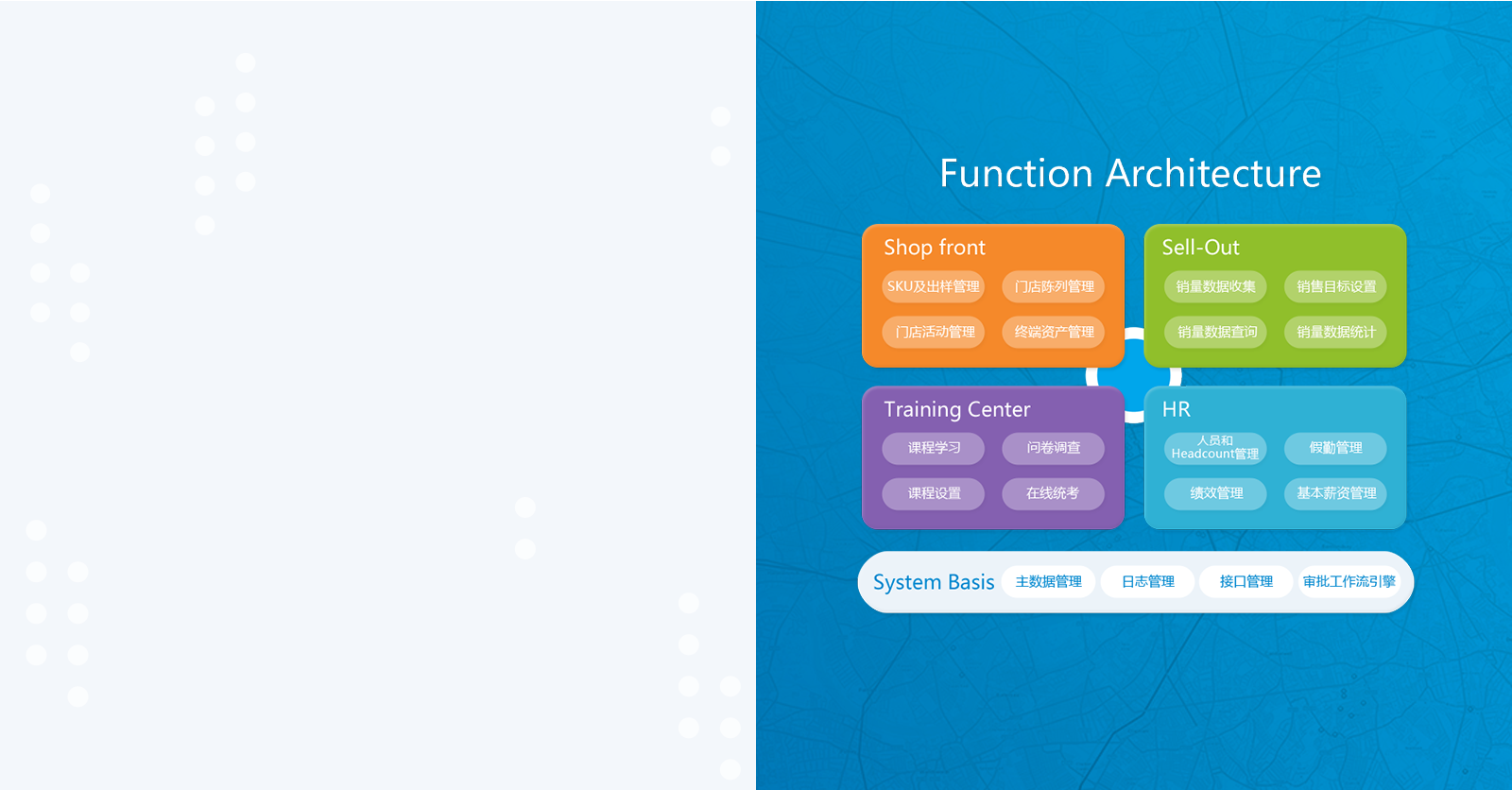 Function Architecture

Shop front
SKU及出样管理
门店陈列管理
门店活动管理
终端资产管理

Sell-Out
销量数据收集
销售目标设置
销量数据查询
销量数据统计

Training Center
课程学习
问卷调查
课程设置
在线统考

HR
人员和 Headcount管理
假勤管理
绩效管理
基本薪资管理

System Basis
主数据管理
日志管理
接口管理
审批工作流引擎